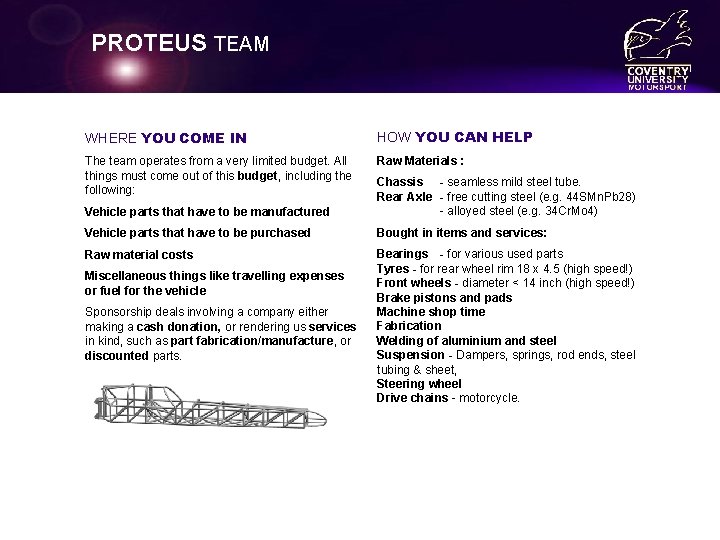 PROTEUS TEAM

COVENTRY UNIVERSITY MOTORSPORT

WHERE YOU COME IN

The team operates from a very limited budget. All things must come out of this budget, including the following:

Vehicle parts that have to be manufactured

Vehicle parts that have to be purchased

Raw material costs

Miscellaneous things like travelling expenses or fuel for the vehicle

Sponsorship deals involving a company either making a cash donation, or rendering us services in kind, such as part fabrication/manufacture, or discounted parts.

HOW YOU CAN HELP

Raw Materials :

Chassis - seamless mild steel tube.
Rear Axle - free cutting steel (e.g. 44SMnPb28)
- alloyed steel (e.g. 34CrMo4)

Bought in items and services:

Bearings - for various used parts
Tyres - for rear wheel rim 18 x 4.5 (high speed!)
Front wheels - diameter < 14 inch (high speed!)
Brake pistons and pads
Machine shop time
Fabrication
Welding of aluminium and steel
Suspension - Dampers, springs, rod ends, steel tubing & sheet,
Steering wheel
Drive chains - motorcycle.